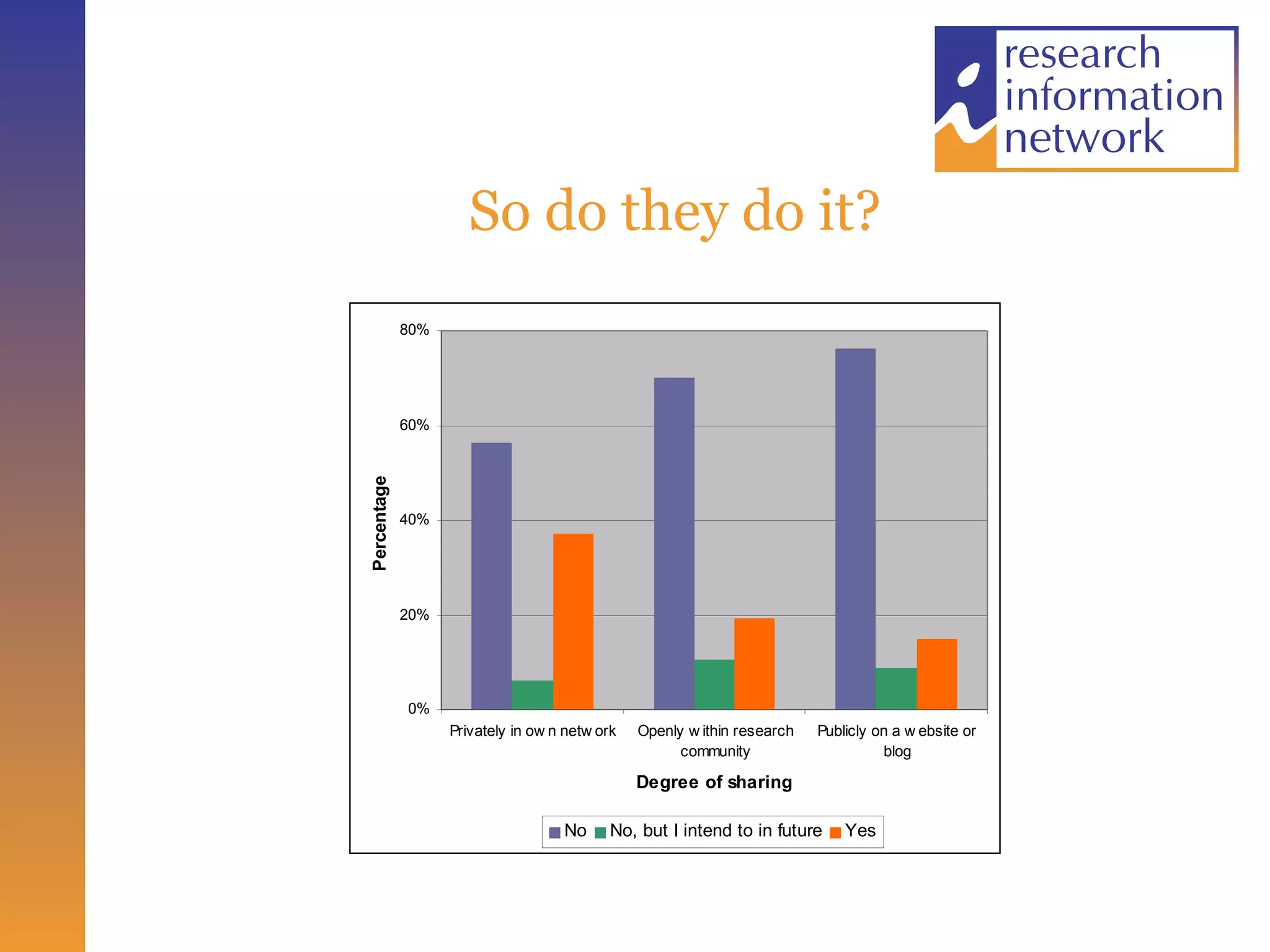 research information network

So do they do it?

80%
60%
40%
20%
0%

Percentage

Privately in own network
Openly within research community
Publicly on a website or blog

Degree of sharing

No  No, but I intend to in future  Yes